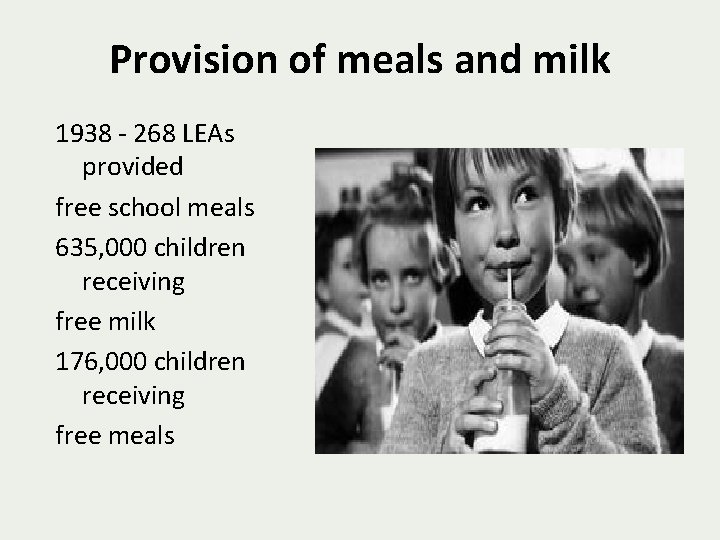 Provision of meals and milk

1938 - 268 LEAs provided

free school meals

635,000 children receiving

free milk

176,000 children receiving

free meals